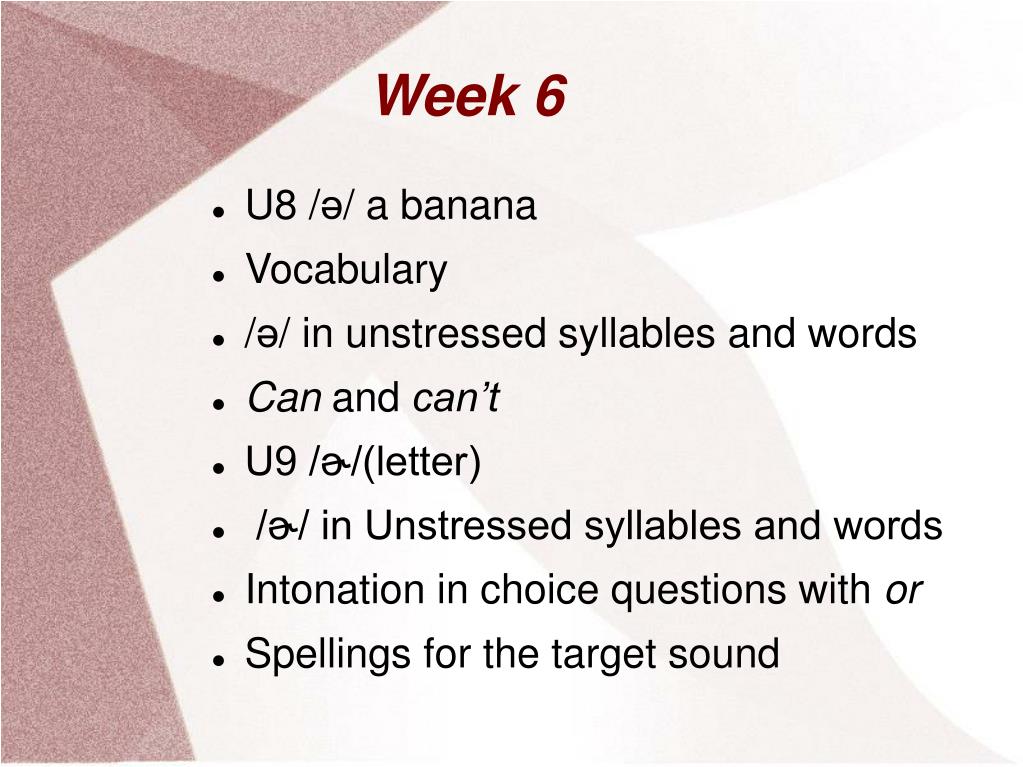 Week 6

- U8 /ə/ a banana
- Vocabulary
- /ə/ in unstressed syllables and words
- Can and can't
- U9 /ɚ/(letter)
- /ɚ/ in Unstressed syllables and words
- Intonation in choice questions with or
- Spellings for the target sound